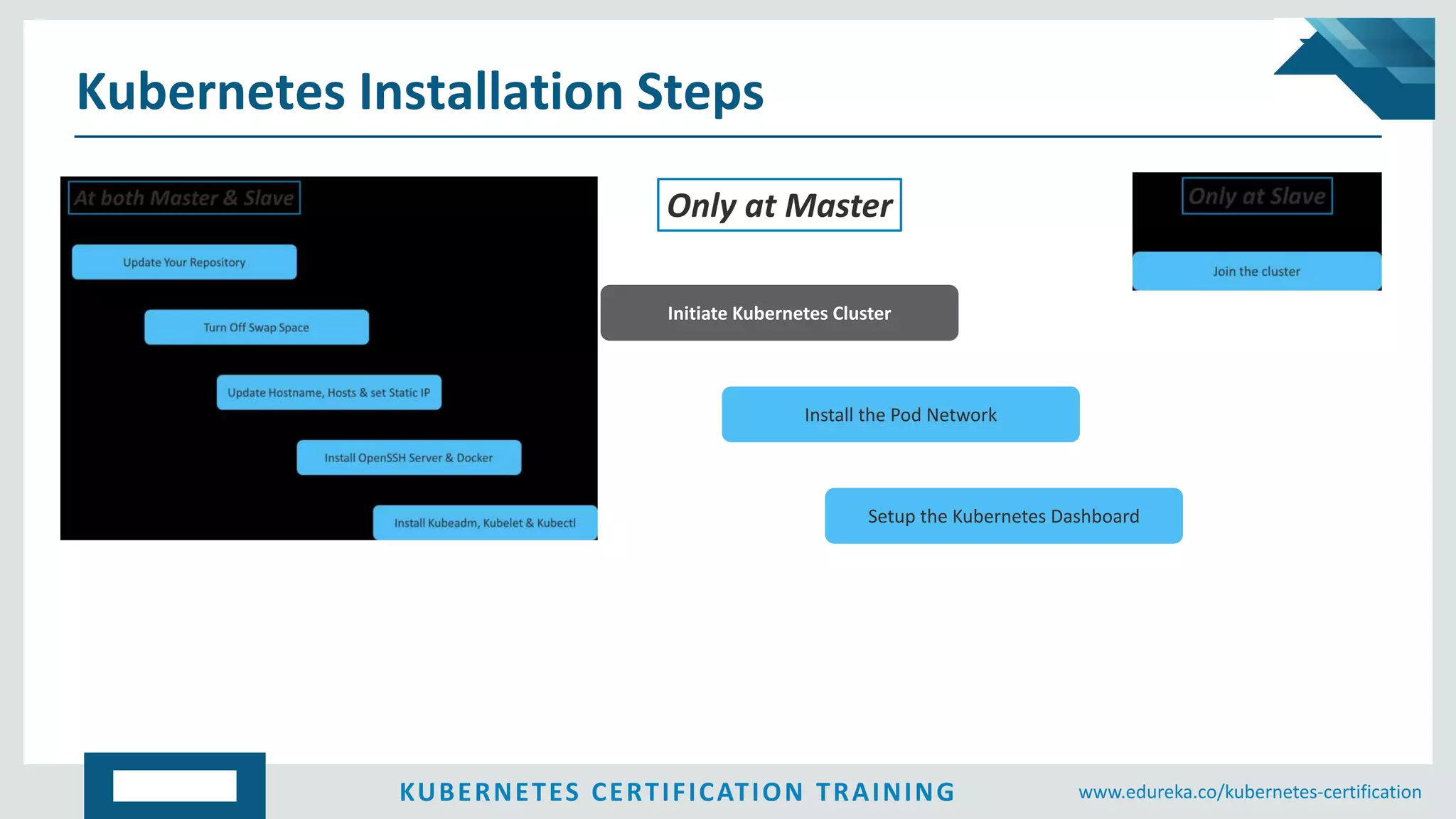 Kubernetes Installation Steps

At both Master & Slave

Update Your Repository

Turn Off Swap Space

Update Hostname, Hosts & set Static IP

Install OpenSSH Server & Docker

Install Kubeadm, Kubelet & Kubectl

Only at Master

Initiate Kubernetes Cluster

Install the Pod Network

Setup the Kubernetes Dashboard

Only at Slave

Join the cluster

KUBERNETES CERTIFICATION TRAINING

www.edureka.co/kubernetes-certification